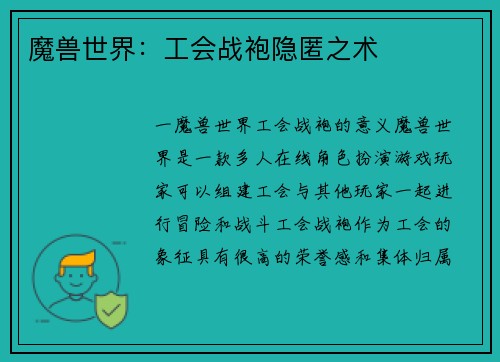 魔兽世界：工会战袍隐匿之术

一魔兽世界工会战袍的意义魔兽世界是一款多人在线角色扮演游戏玩家可以组建工会与其他玩家一起进行冒险和战斗工会战袍作为工会的象征具有很高的荣誉感和集体归属